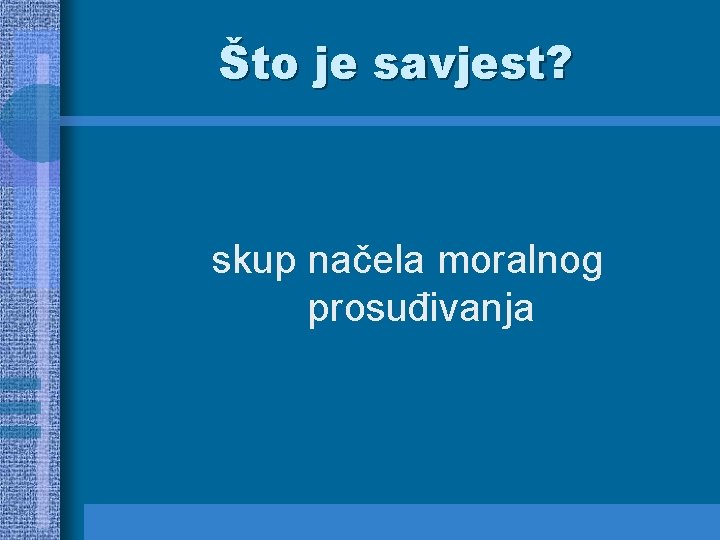 Što je savjest?

skup načela moralnog prosuđivanja